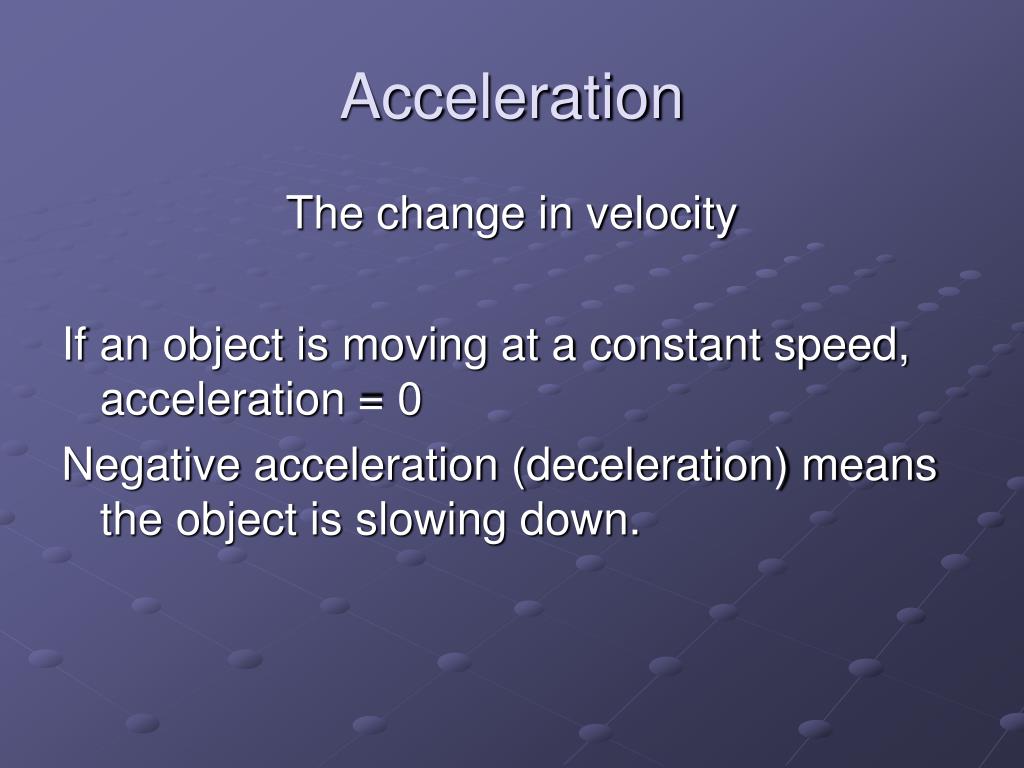 Acceleration

The change in velocity

If an object is moving at a constant speed, acceleration = 0

Negative acceleration (deceleration) means the object is slowing down.